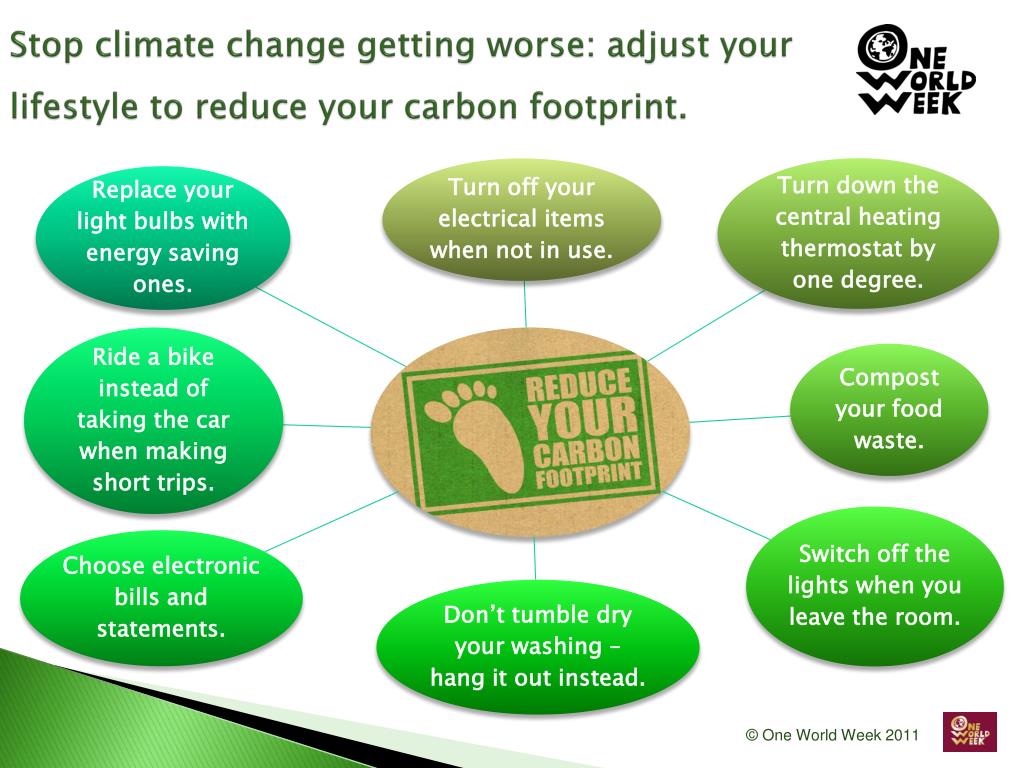 Stop climate change getting worse: adjust your lifestyle to reduce your carbon footprint.

ONE WORLD WEEK

Replace your light bulbs with energy saving ones.

Turn off your electrical items when not in use.

Turn down the central heating thermostat by one degree.

Ride a bike instead of taking the car when making short trips.

REDUCE YOUR CARBON FOOTPRINT

Compost your food waste.

Choose electronic bills and statements.

Don't tumble dry your washing – hang it out instead.

Switch off the lights when you leave the room.

© One World Week 2011

ONE WORLD WEEK